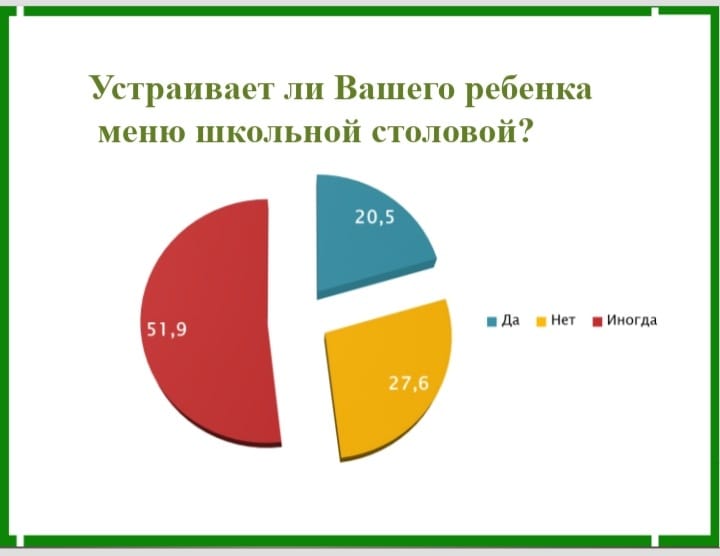 Устраивает ли Вашего ребенка меню школьной столовой?

20,5

51,9

27,6

Да Нет Иногда